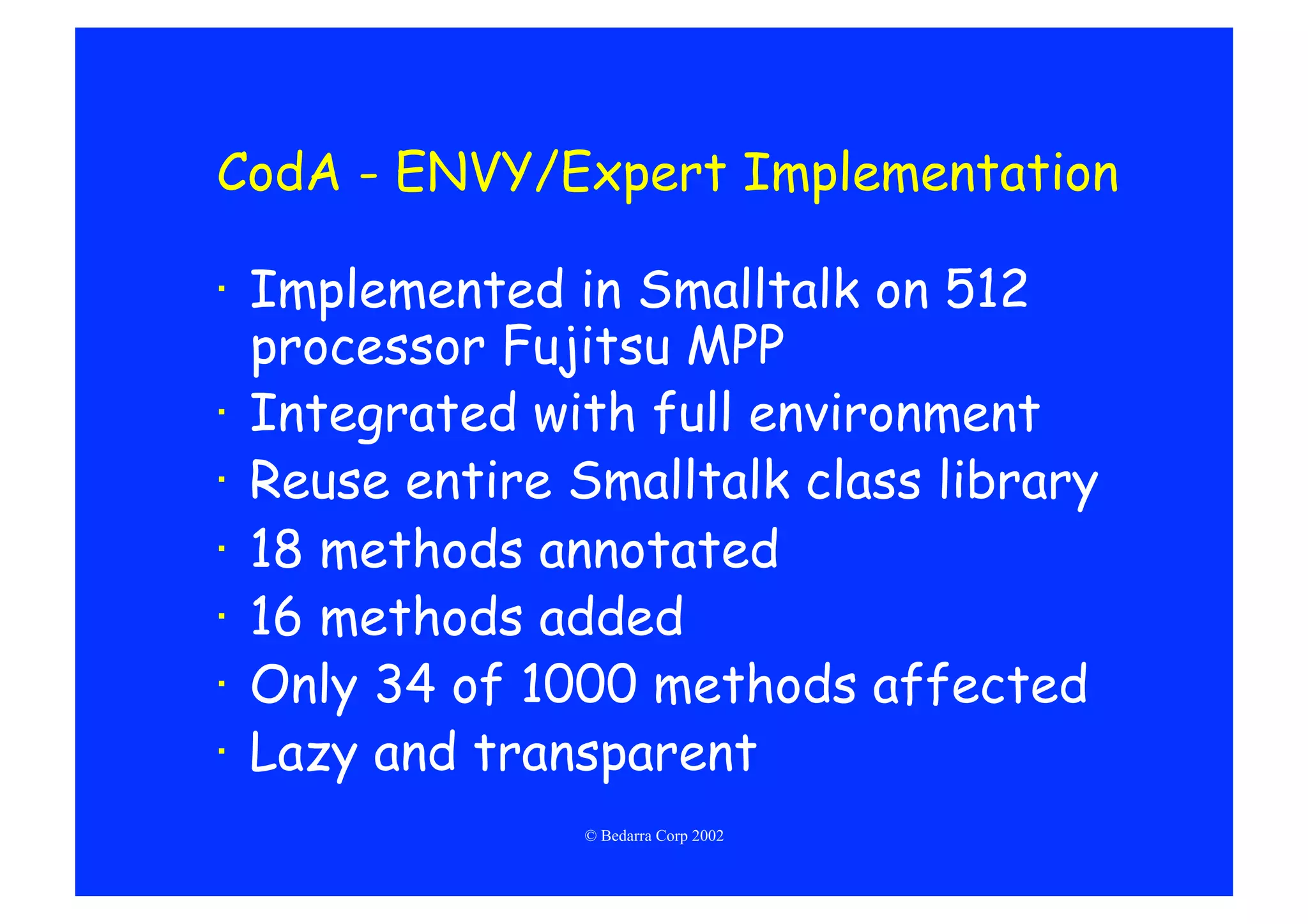 CodA - ENVY/Expert Implementation

· Implemented in Smalltalk on 512 processor Fujitsu MPP
· Integrated with full environment
· Reuse entire Smalltalk class library
· 18 methods annotated
· 16 methods added
· Only 34 of 1000 methods affected
· Lazy and transparent

© Bedarra Corp 2002